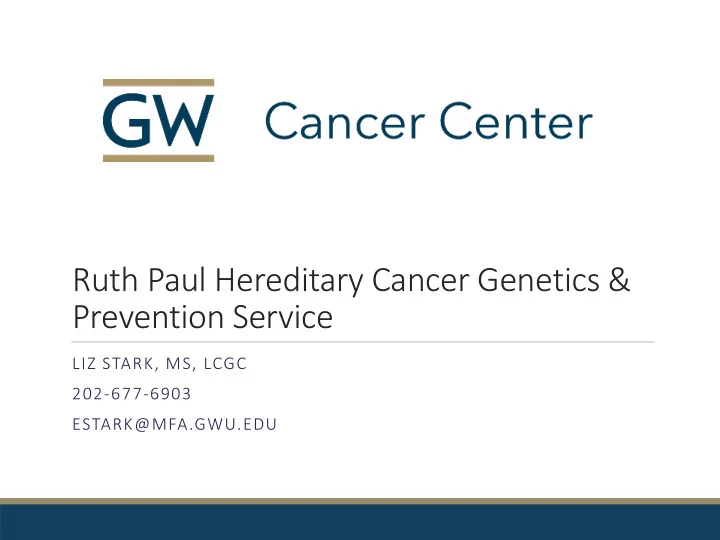 GW Cancer Center

Ruth Paul Hereditary Cancer Genetics & Prevention Service

LIZ STARK, MS, LCGC

202-677-6903

ESTARK@MFA.GWU.EDU